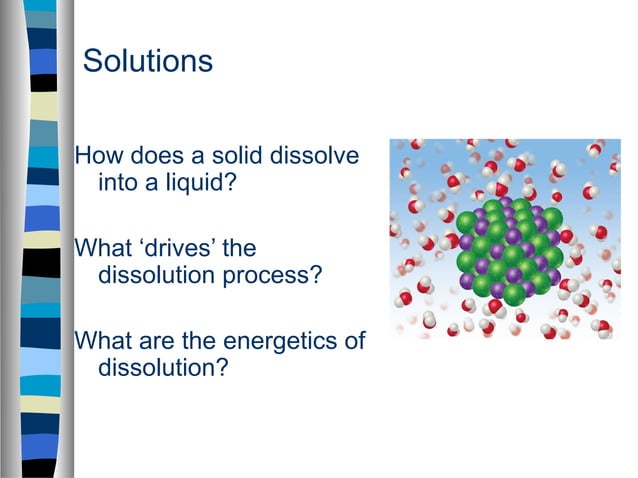 Solutions

How does a solid dissolve into a liquid?

What ‘drives’ the dissolution process?

What are the energetics of dissolution?